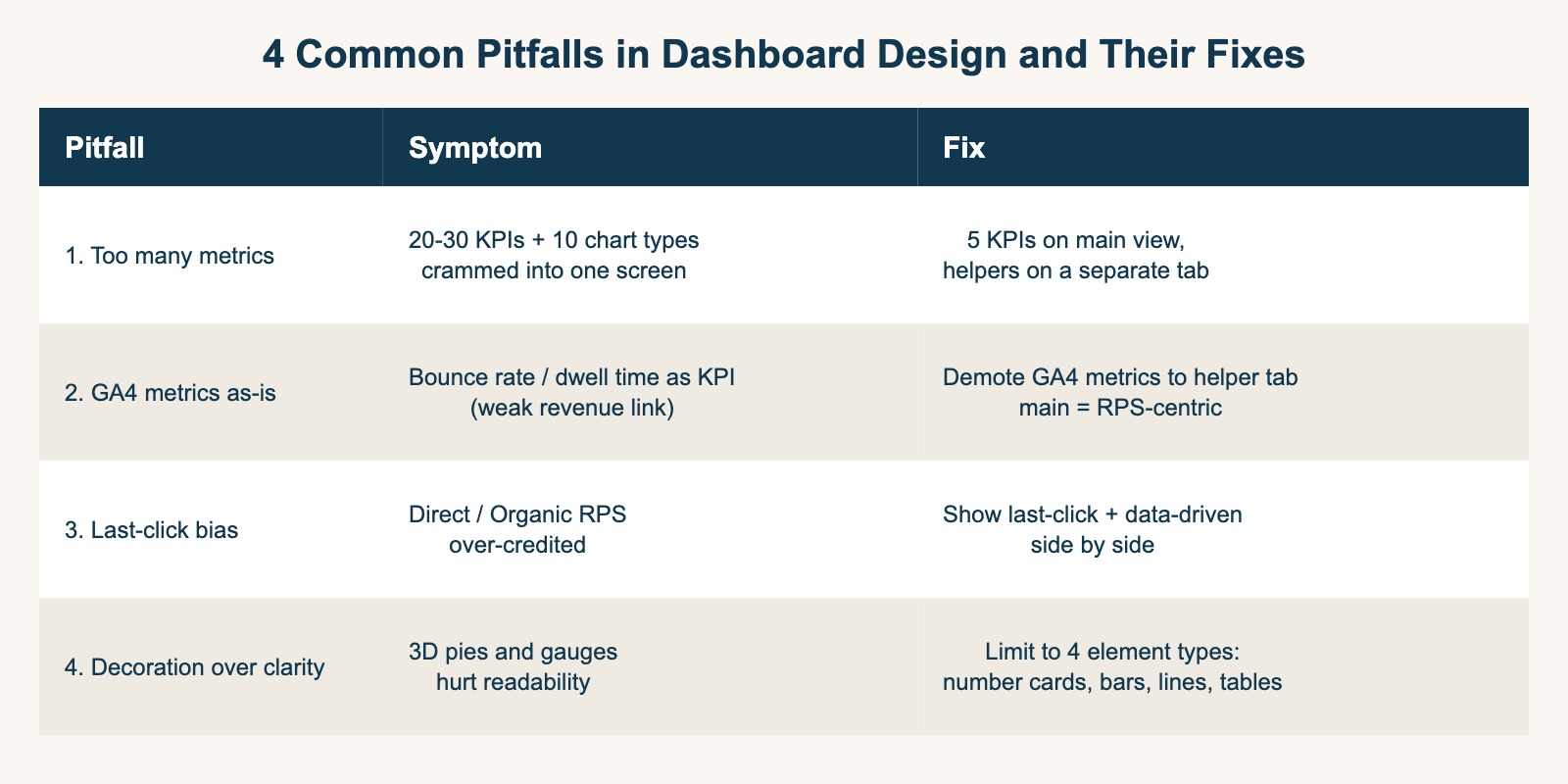 4 Common Pitfalls in Dashboard Design and Their Fixes

| Pitfall | Symptom | Fix |
|---|---|---|
| 1. Too many metrics | 20-30 KPIs + 10 chart types crammed into one screen | 5 KPIs on main view, helpers on a separate tab |
| 2. GA4 metrics as-is | Bounce rate / dwell time as KPI (weak revenue link) | Demote GA4 metrics to helper tab main = RPS-centric |
| 3. Last-click bias | Direct / Organic RPS over-credited | Show last-click + data-driven side by side |
| 4. Decoration over clarity | 3D pies and gauges hurt readability | Limit to 4 element types: number cards, bars, lines, tables |